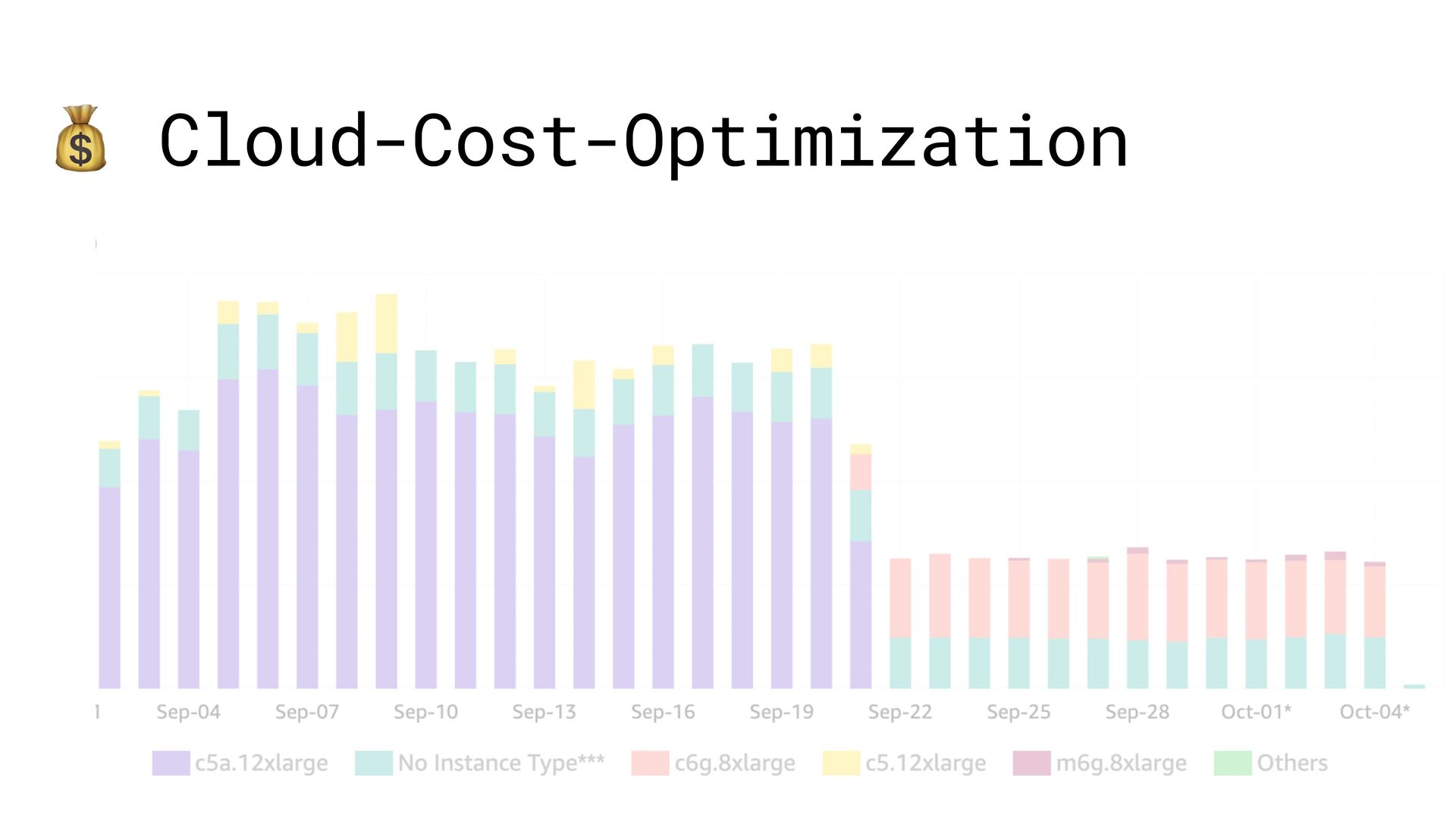 💰 Cloud-Cost-Optimization

1 Sep-04 Sep-07 Sep-10 Sep-13 Sep-16 Sep-19 Sep-22 Sep-25 Sep-28 Oct-01* Oct-04*

c5a.12xlarge No Instance Type*** c6g.8xlarge c5.12xlarge m6g.8xlarge Others